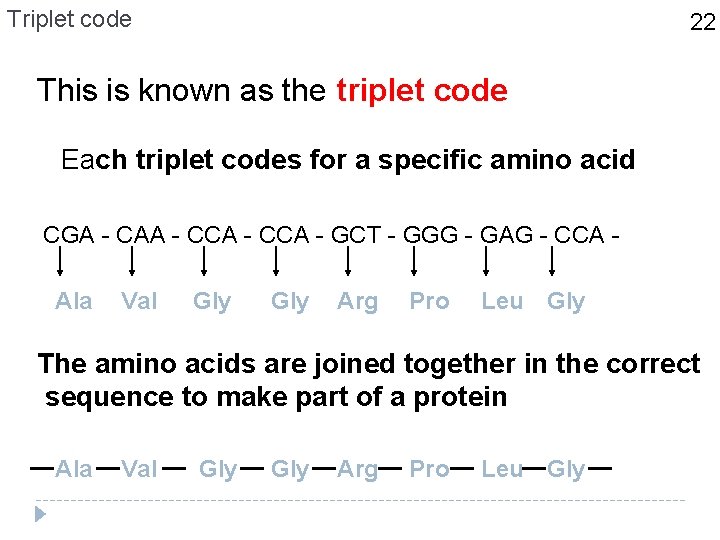 Triplet code

22

This is known as the triplet code

Each triplet codes for a specific amino acid

CGA - CAA - CCA - CCA - GCT - GGG - GAG - CCA -

Ala Val Gly Gly Arg Pro Leu Gly

The amino acids are joined together in the correct sequence to make part of a protein

—Ala—Val— Gly— Gly—Arg— Pro— Leu—Gly—